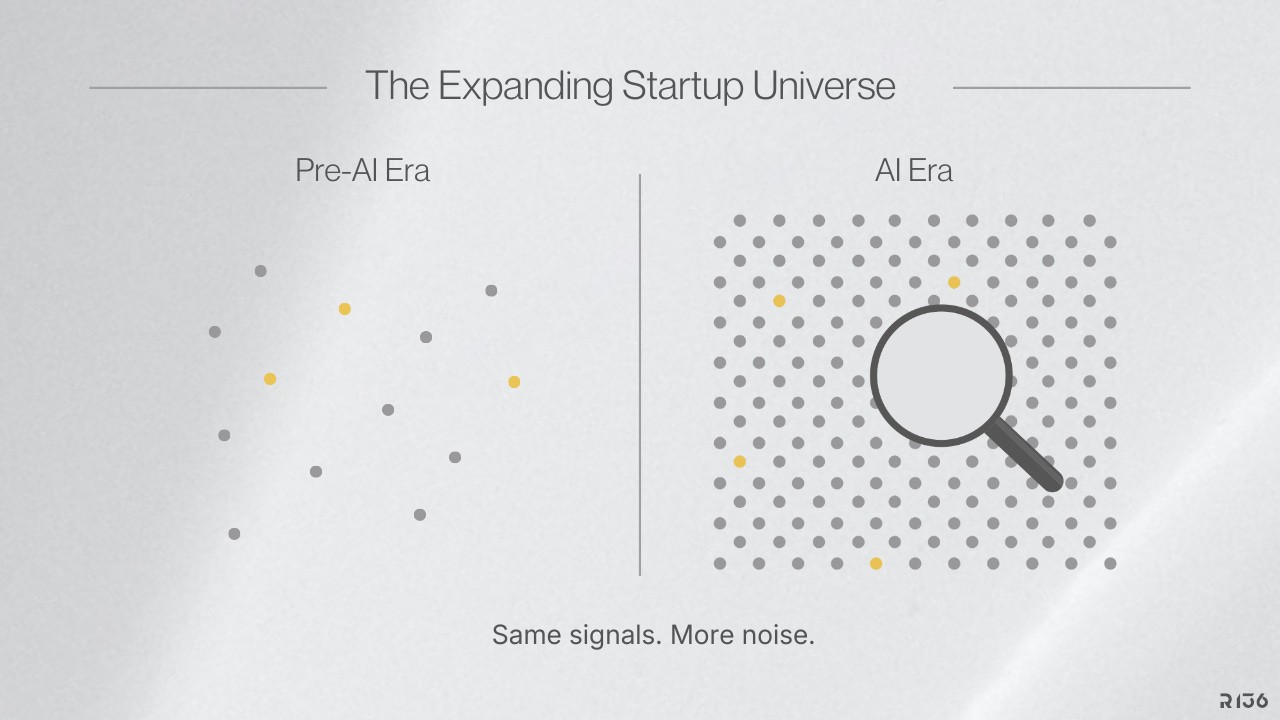 The Expanding Startup Universe

Pre-AI Era

AI Era

Same signals. More noise.

R136